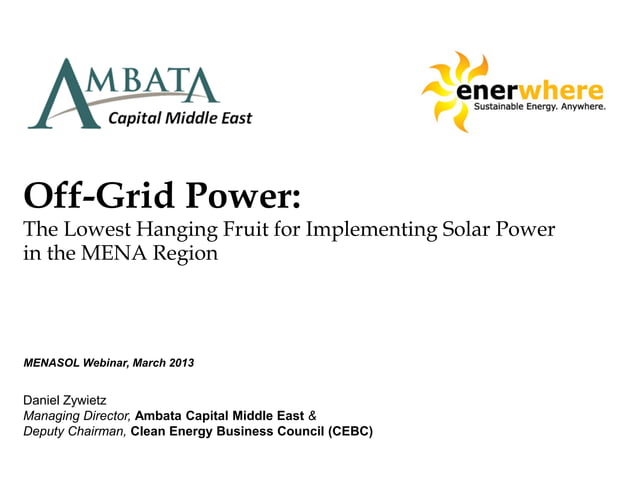 AMBATA
Capital Middle East

enerwhere
Sustainable Energy. Anywhere.

Off-Grid Power:
The Lowest Hanging Fruit for Implementing Solar Power in the MENA Region

MENASOL Webinar, March 2013

Daniel Zywietz
Managing Director, Ambata Capital Middle East &
Deputy Chairman, Clean Energy Business Council (CEBC)